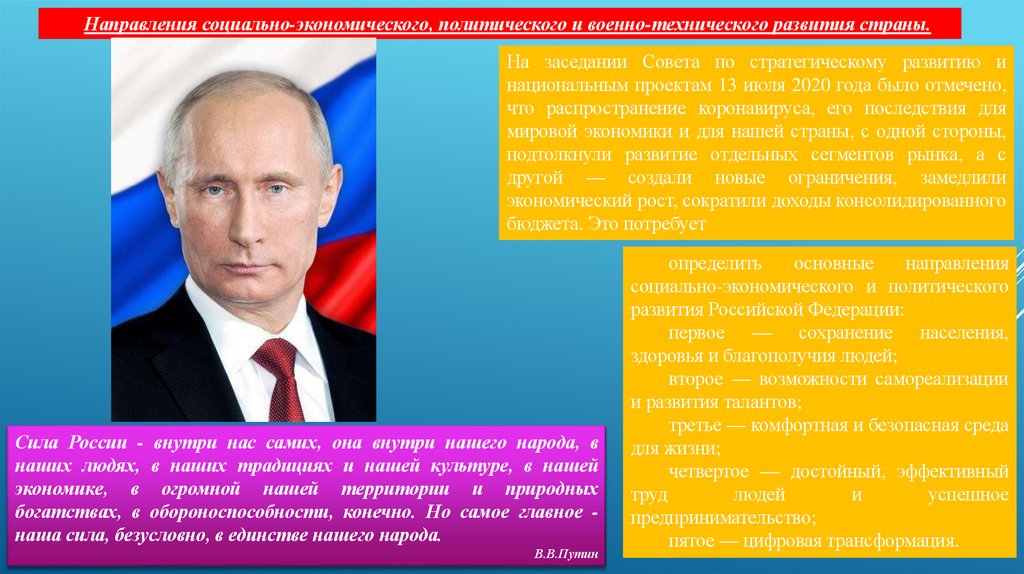 Направления социально-экономического, политического и военно-технического развития страны.

На заседании Совета по стратегическому развитию и национальным проектам 13 июля 2020 года было отмечено, что распространение коронавируса, его последствия для мировой экономики и для нашей страны, с одной стороны, подтолкнули развитие отдельных сегментов рынка, а с другой — создали новые ограничения, замедлили экономический рост, сократили доходы консолидированного бюджета. Это потребует

определить основные направления социально-экономического и политического развития Российской Федерации:

первое — сохранение населения, здоровья и благополучия людей;

второе — возможности самореализации и развития талантов;

третье — комфортная и безопасная среда для жизни;

четвертое — достойный, эффективный труд людей и успешное предпринимательство;

пятое — цифровая трансформация.

Сила России - внутри нас самих, она внутри нашего народа, в наших людях, в наших традициях и нашей культуре, в нашей экономике, в огромной нашей территории и природных богатствах, в обороноспособности, конечно. Но самое главное - наша сила, безусловно, в единстве нашего народа.

В.В.Путин